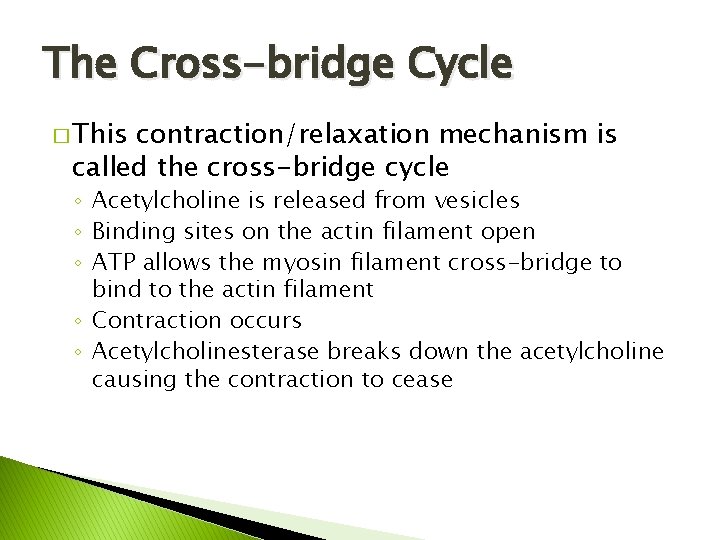 The Cross-bridge Cycle

□ This contraction/relaxation mechanism is called the cross-bridge cycle

◦ Acetylcholine is released from vesicles
◦ Binding sites on the actin filament open
◦ ATP allows the myosin filament cross-bridge to bind to the actin filament
◦ Contraction occurs
◦ Acetylcholinesterase breaks down the acetylcholine causing the contraction to cease